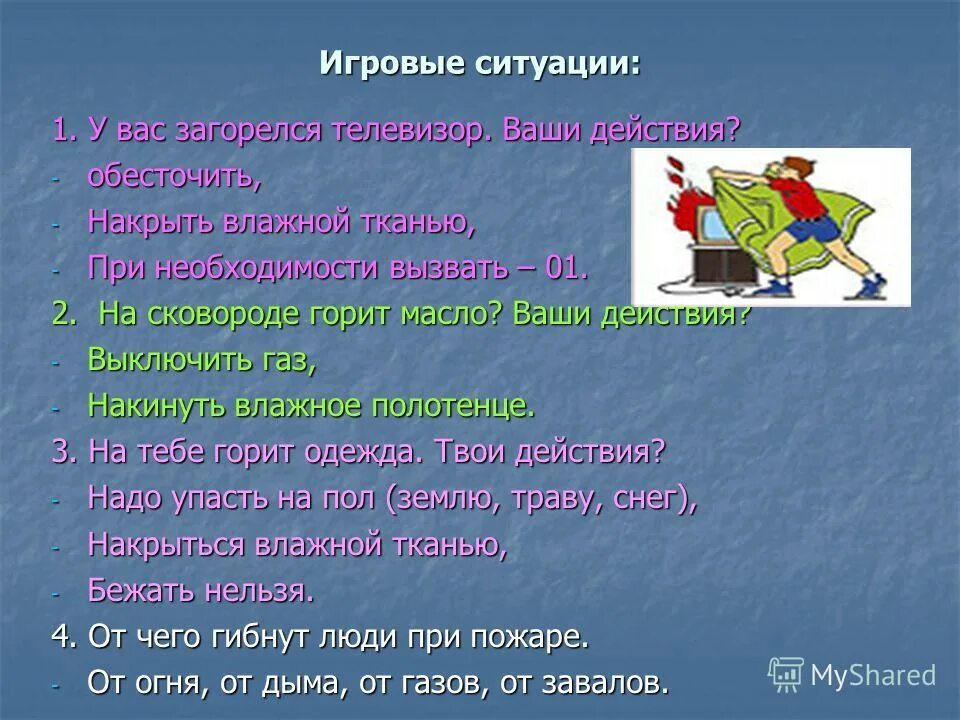 Игровые ситуации:

1. У вас загорелся телевизор. Ваши действия?
- обесточить,
- Накрыть влажной тканью,
- При необходимости вызвать – 01.

2. На сковороде горит масло? Ваши действия?
- Выключить газ,
- Накинуть влажное полотенце.

3. На тебе горит одежда. Твои действия?
- Надо упасть на пол (землю, траву, снег),
- Накрыться влажной тканью,
- Бежать нельзя.

4. От чего гибнут люди при пожаре.
- От огня, от дыма, от газов, от завалов.

MyShared